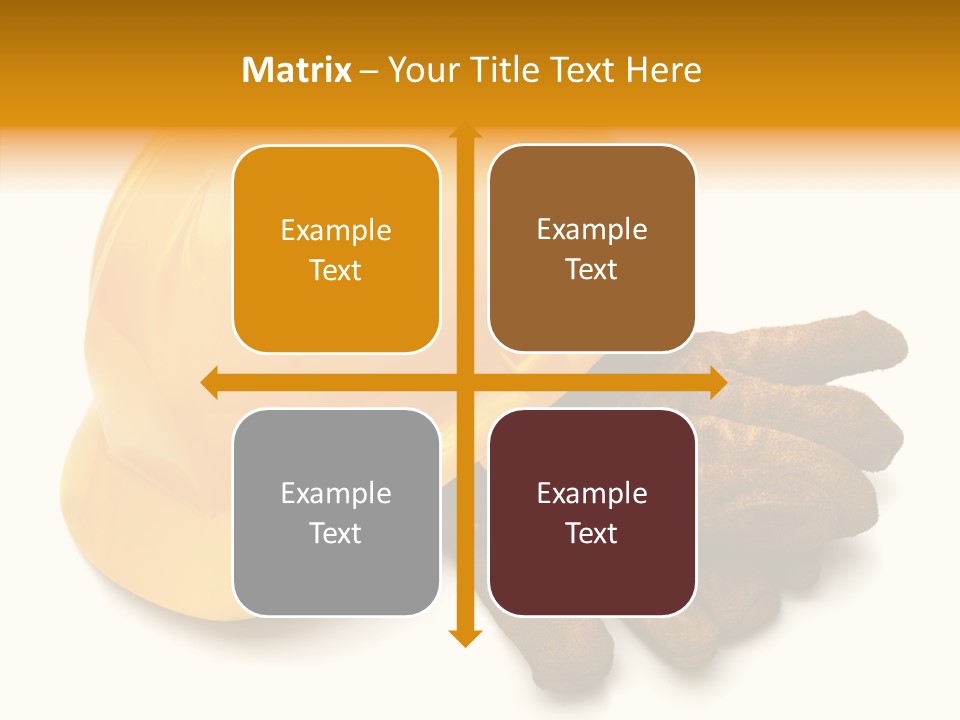 Matrix – Your Title Text Here

Example Text

Example Text

Example Text

Example Text